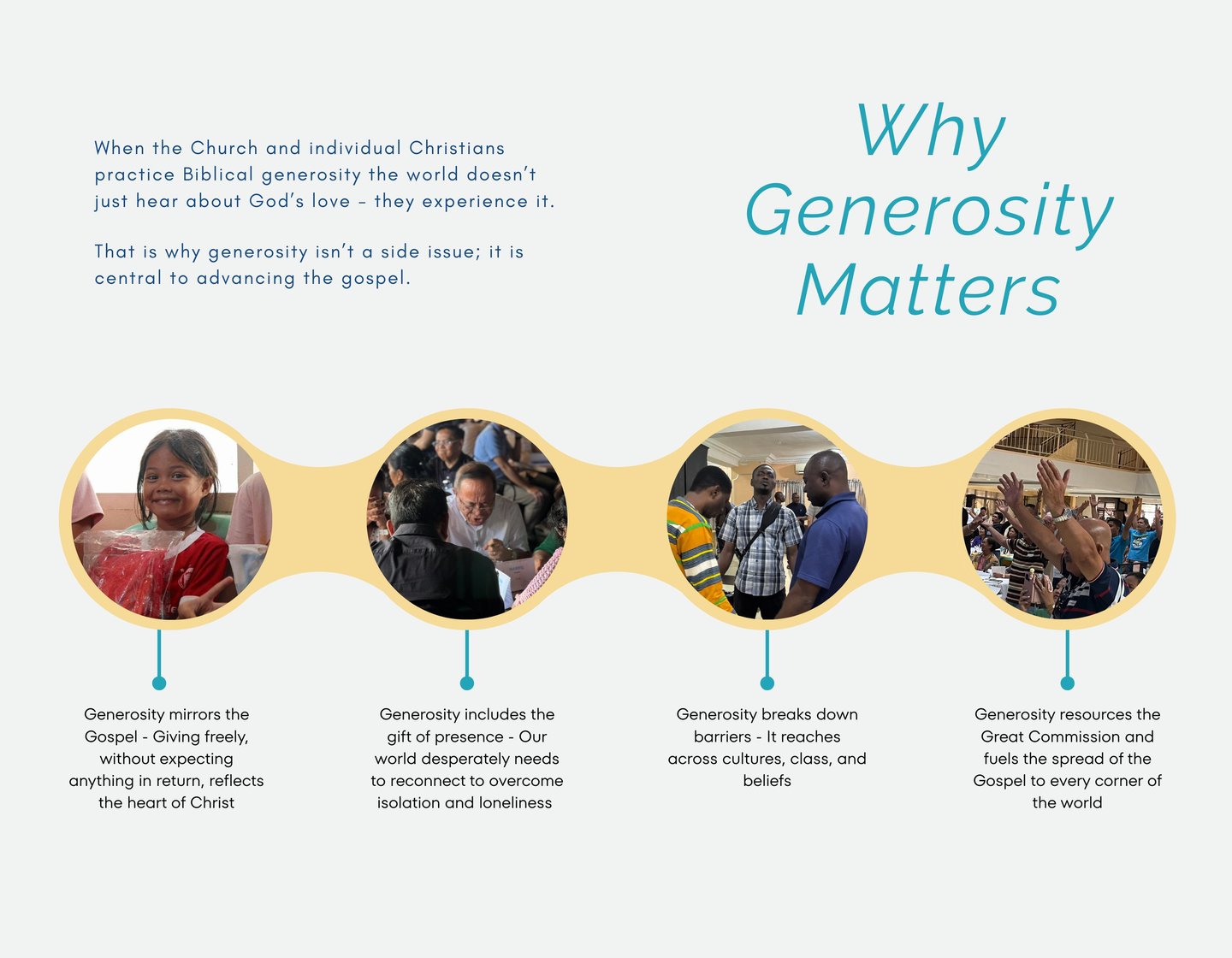 When the Church and individual Christians practice Biblical generosity the world doesn't just hear about God's love – they experience it.

That is why generosity isn't a side issue; it is central to advancing the gospel.

Why Generosity Matters

Generosity mirrors the Gospel - Giving freely, without expecting anything in return, reflects the heart of Christ

Generosity includes the gift of presence - Our world desperately needs to reconnect to overcome isolation and loneliness

Generosity breaks down barriers - It reaches across cultures, class, and beliefs

Generosity resources the Great Commission and fuels the spread of the Gospel to every corner of the world